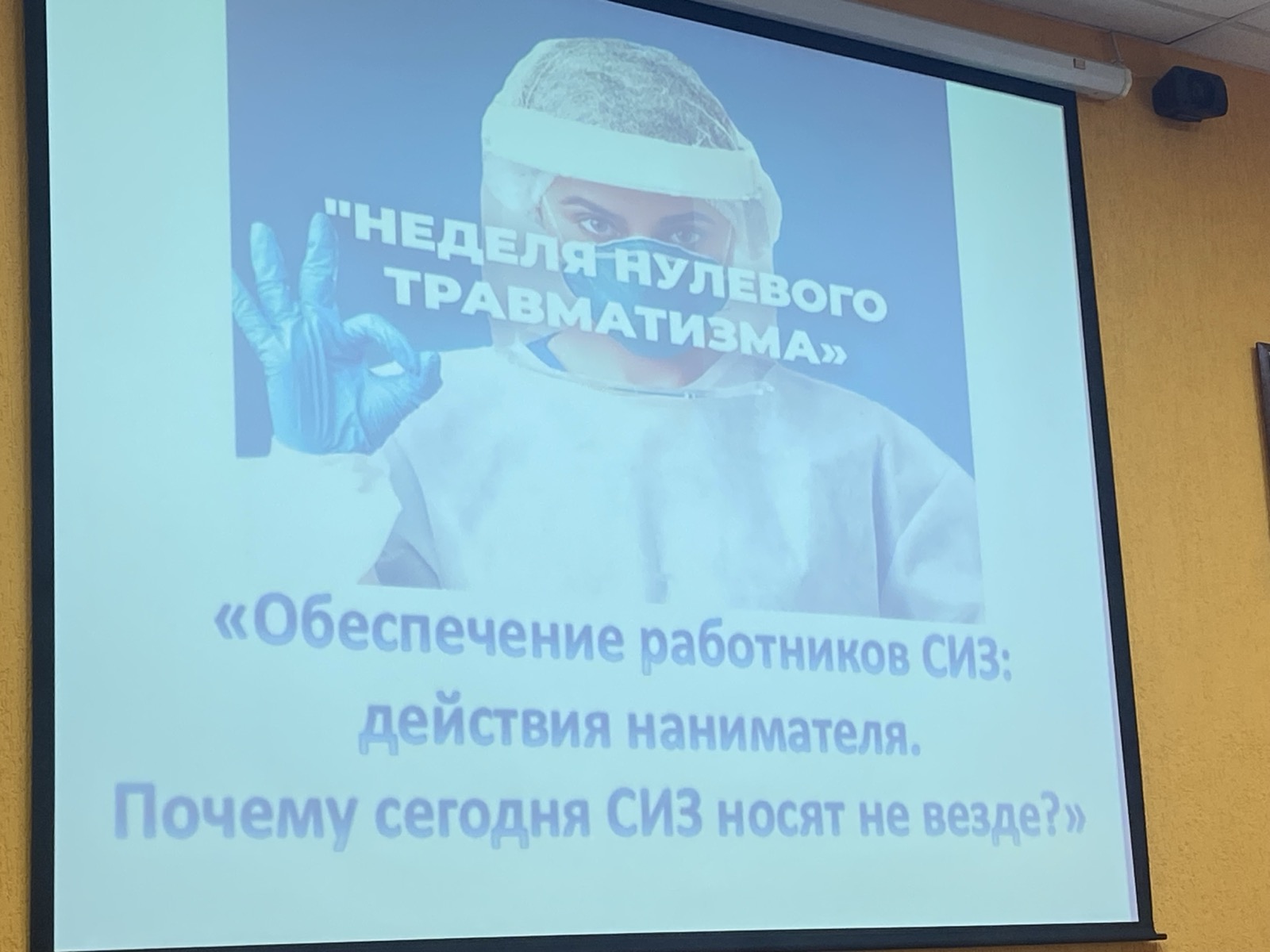 "НЕДЕЛЯ НУЛЕВОГО ТРАВМАТИЗМА»

«Обеспечение работников СИЗ: действия нанимателя. Почему сегодня СИЗ носят не везде?»